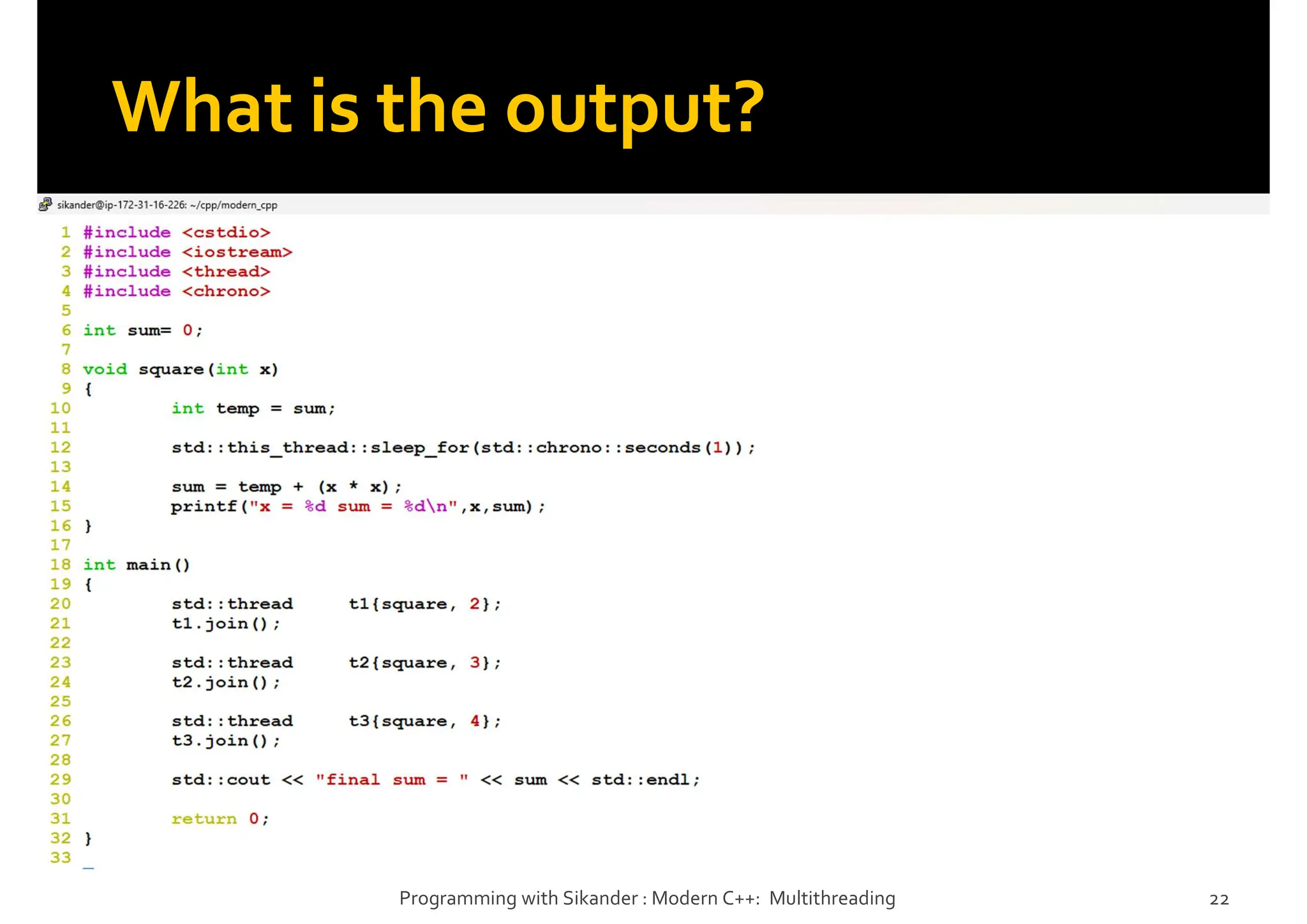 What is the output?

sikander@ip-172-31-16-226: ~/cpp/modern_cpp

1 #include <cstdio>
2 #include <iostream>
3 #include <thread>
4 #include <chrono>
5
6 int sum= 0;
7
8 void square(int x)
9 {
10         int temp = sum;
11
12         std::this_thread::sleep_for(std::chrono::seconds(1));
13
14         sum = temp + (x * x);
15         printf("x = %d sum = %d\n",x,sum);
16 }
17
18 int main()
19 {
20         std::thread     t1{square, 2};
21         t1.join();
22
23         std::thread     t2{square, 3};
24         t2.join();
25
26         std::thread     t3{square, 4};
27         t3.join();
28
29         std::cout << "final sum = " << sum << std::endl;
30
31         return 0;
32 }
33

Programming with Sikander : Modern C++: Multithreading

22